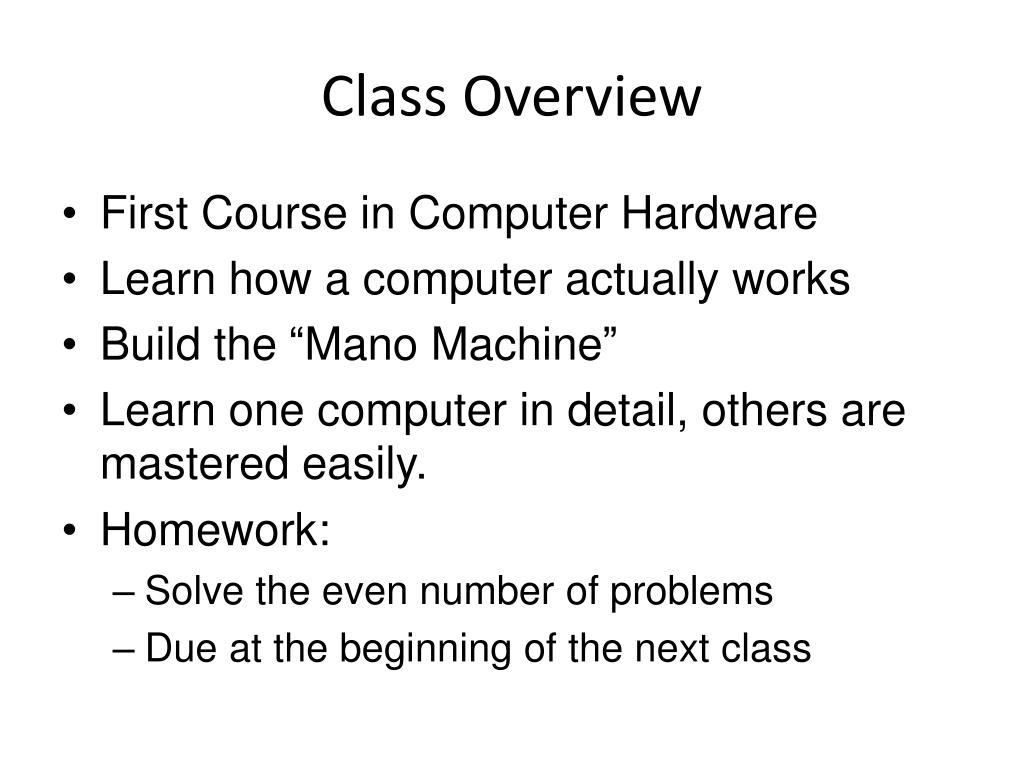 Class Overview

• First Course in Computer Hardware
• Learn how a computer actually works
• Build the “Mano Machine”
• Learn one computer in detail, others are mastered easily.
• Homework:
– Solve the even number of problems
– Due at the beginning of the next class